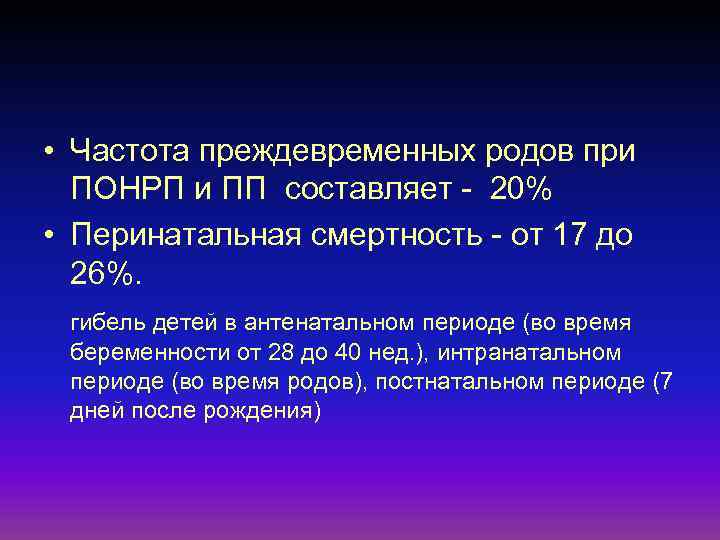 • Частота преждевременных родов при ПОНРП и ПП составляет - 20%

• Перинатальная смертность - от 17 до 26%.

гибель детей в антенатальном периоде (во время беременности от 28 до 40 нед.), интранатальном периоде (во время родов), постнатальном периоде (7 дней после рождения)